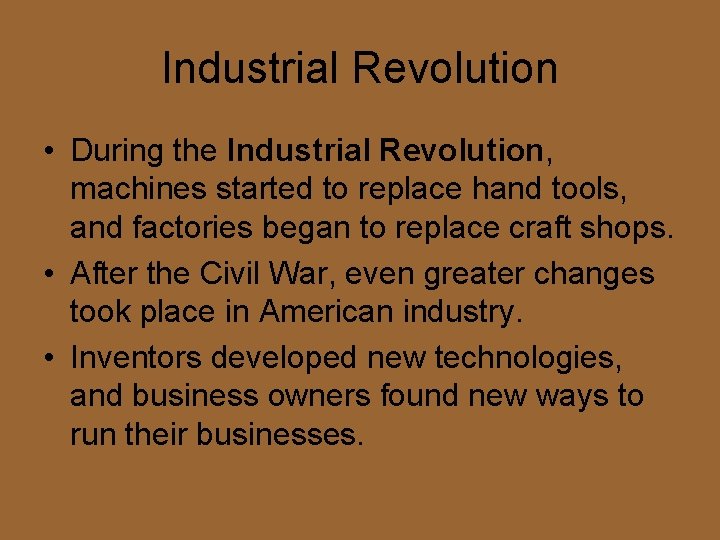 Industrial Revolution

• During the Industrial Revolution, machines started to replace hand tools, and factories began to replace craft shops.
• After the Civil War, even greater changes took place in American industry.
• Inventors developed new technologies, and business owners found new ways to run their businesses.